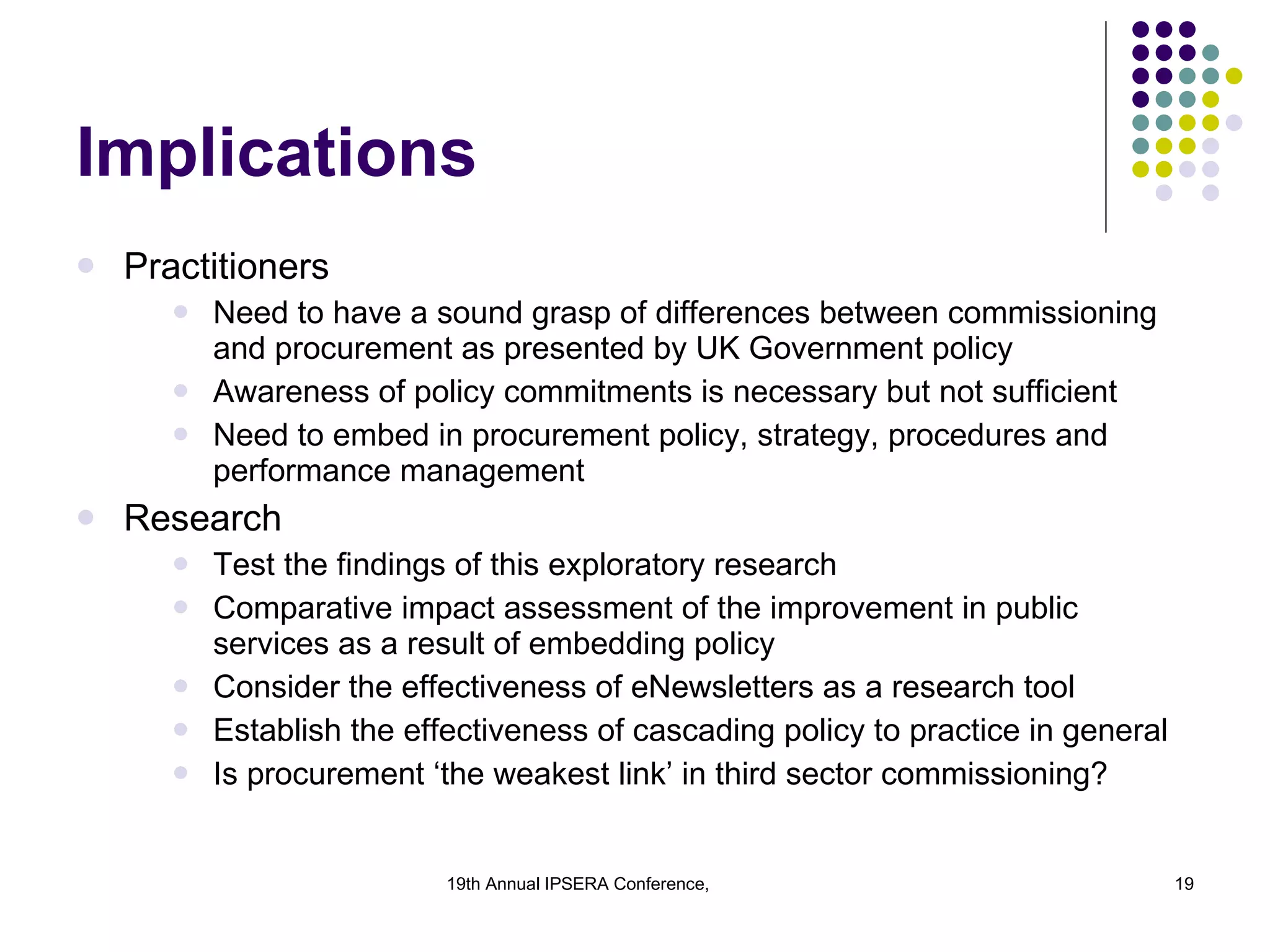 Implications

- Practitioners
  - Need to have a sound grasp of differences between commissioning and procurement as presented by UK Government policy
  - Awareness of policy commitments is necessary but not sufficient
  - Need to embed in procurement policy, strategy, procedures and performance management
- Research
  - Test the findings of this exploratory research
  - Comparative impact assessment of the improvement in public services as a result of embedding policy
  - Consider the effectiveness of eNewsletters as a research tool
  - Establish the effectiveness of cascading policy to practice in general
  - Is procurement ‘the weakest link’ in third sector commissioning?

19th Annual IPSERA Conference,

19